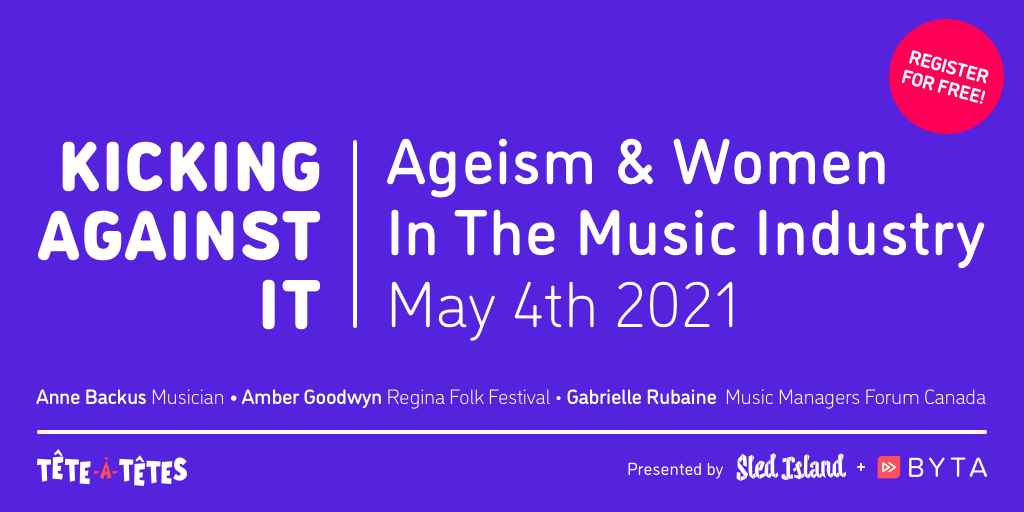 REGISTER FOR FREE!

KICKING AGAINST IT

Ageism & Women In The Music Industry

May 4th 2021

Anne Backus Musician • Amber Goodwyn Regina Folk Festival • Gabrielle Rubaine Music Managers Forum Canada

TÊTE-À-TÊTES

Presented by Sled Island + BYTA